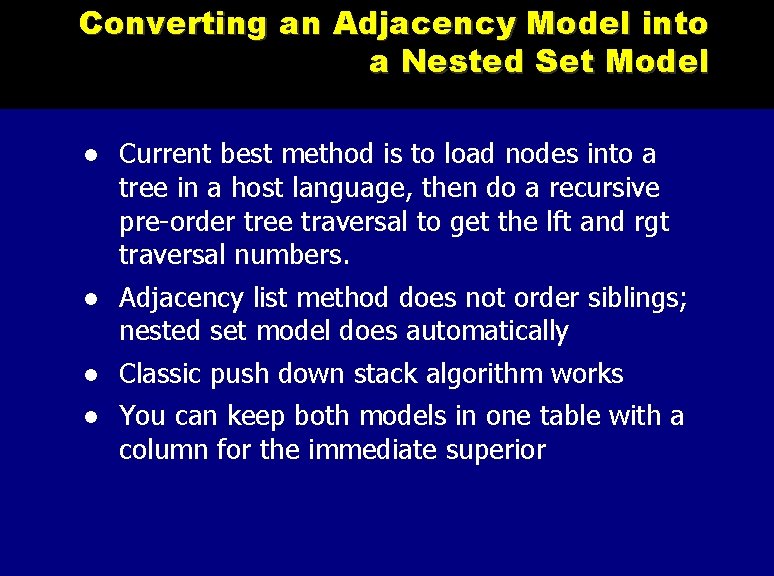 Converting an Adjacency Model into a Nested Set Model

● Current best method is to load nodes into a tree in a host language, then do a recursive pre-order tree traversal to get the lft and rgt traversal numbers.

● Adjacency list method does not order siblings; nested set model does automatically

● Classic push down stack algorithm works

● You can keep both models in one table with a column for the immediate superior